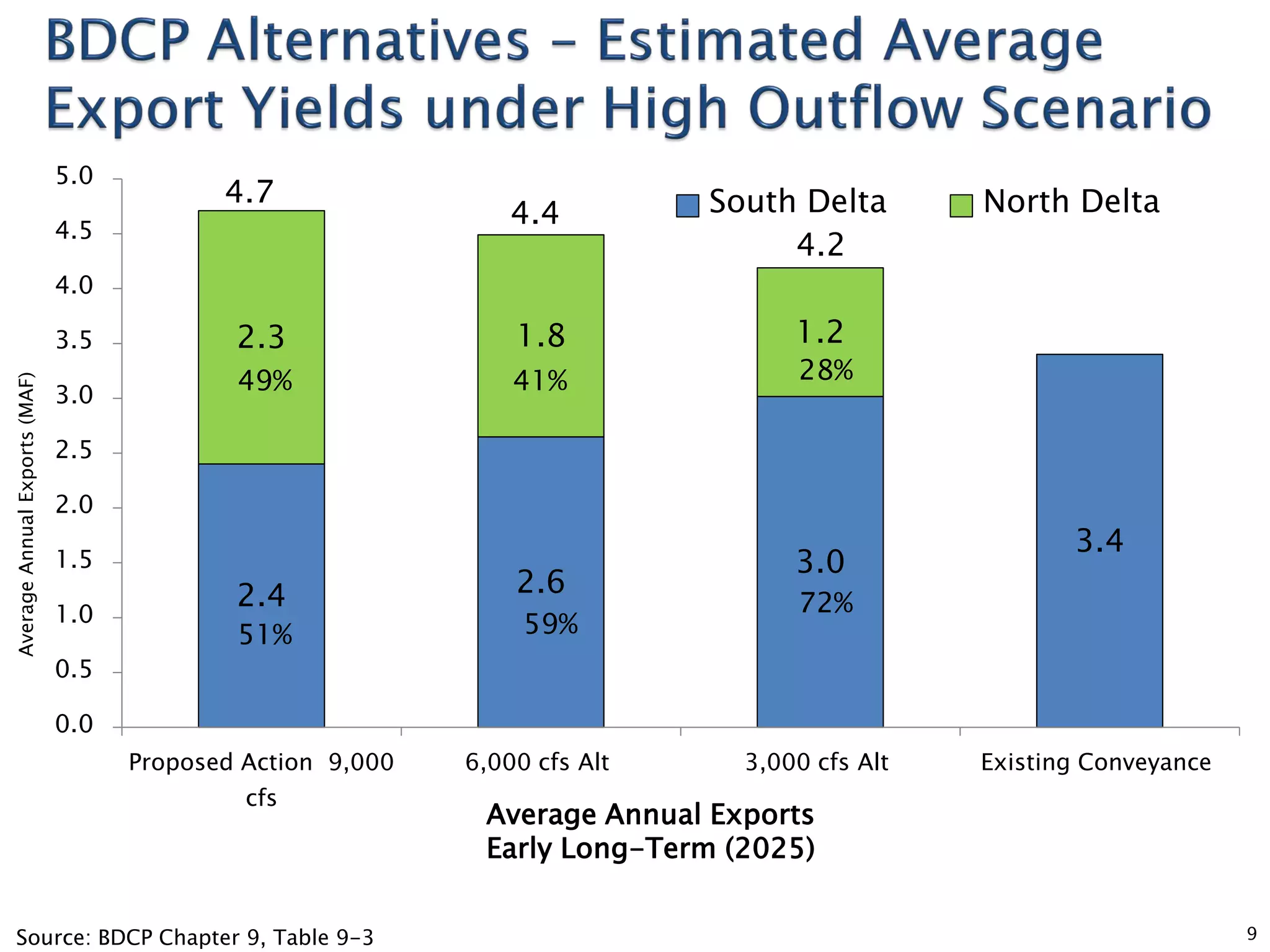 BDCP Alternatives – Estimated Average Export Yields under High Outflow Scenario

South Delta North Delta

Average Annual Exports (MAF)

5.0
4.5
4.0
3.5
3.0
2.5
2.0
1.5
1.0
0.5
0.0

4.7
2.3
49%
2.4
51%

4.4
1.8
41%
2.6
59%

4.2
1.2
28%
3.0
72%

3.4

Proposed Action 9,000 cfs
6,000 cfs Alt
3,000 cfs Alt
Existing Conveyance

Average Annual Exports
Early Long-Term (2025)

Source: BDCP Chapter 9, Table 9-3

9